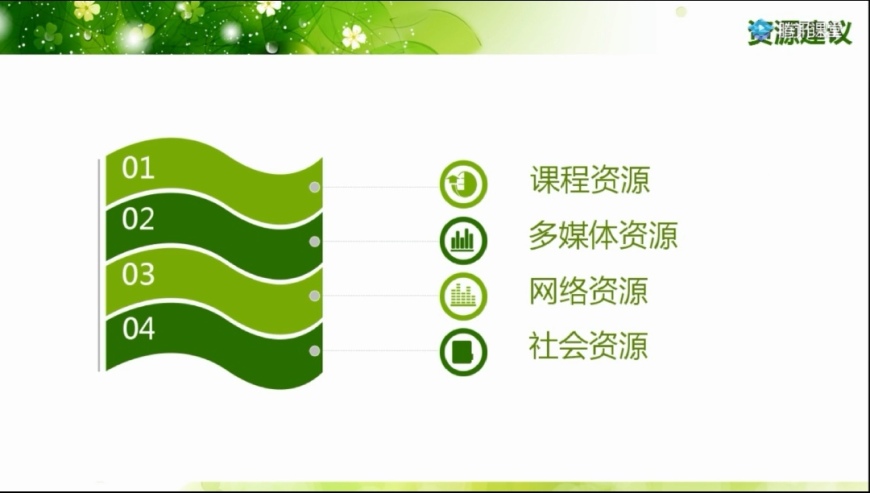 资源建议

01

02

03

04

课程资源

多媒体资源

网络资源

社会资源